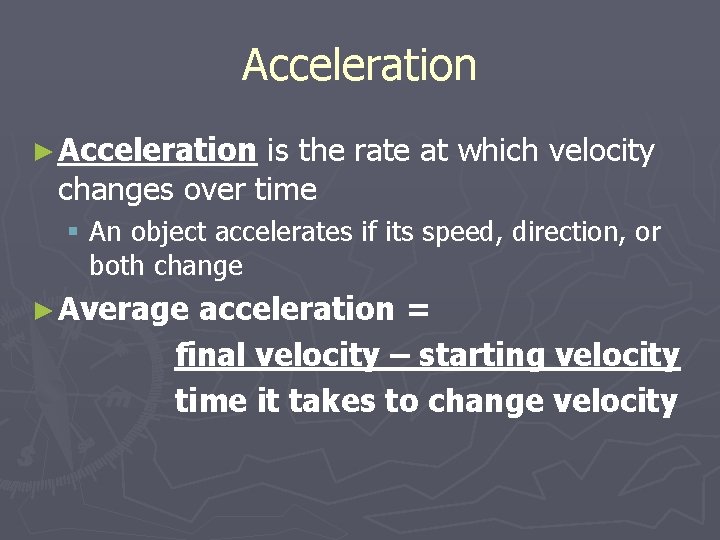 Acceleration

► Acceleration is the rate at which velocity changes over time

▪ An object accelerates if its speed, direction, or both change

► Average acceleration =

final velocity – starting velocity
time it takes to change velocity